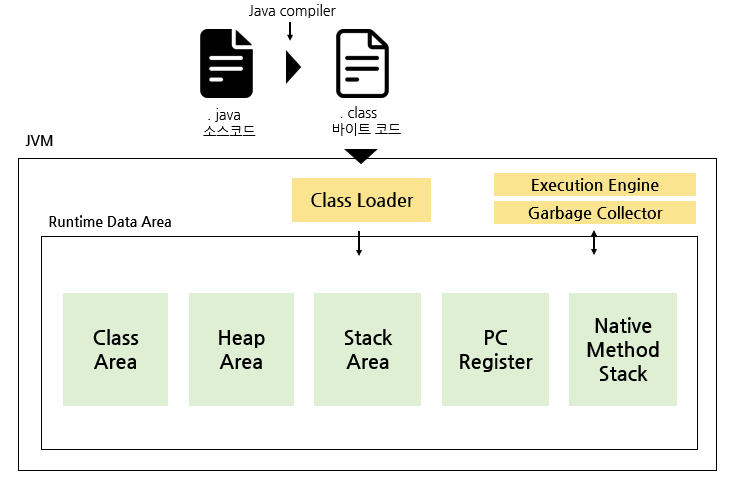 Java compiler

. java
소스코드

. class
바이트 코드

JVM

Class Loader

Execution Engine

Garbage Collector

Runtime Data Area

Class Area

Heap Area

Stack Area

PC Register

Native Method Stack